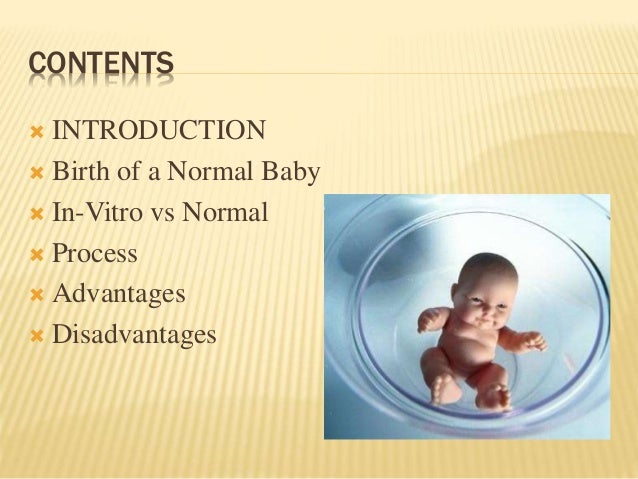 CONTENTS

INTRODUCTION
Birth of a Normal Baby
In-Vitro vs Normal
Process
Advantages
Disadvantages